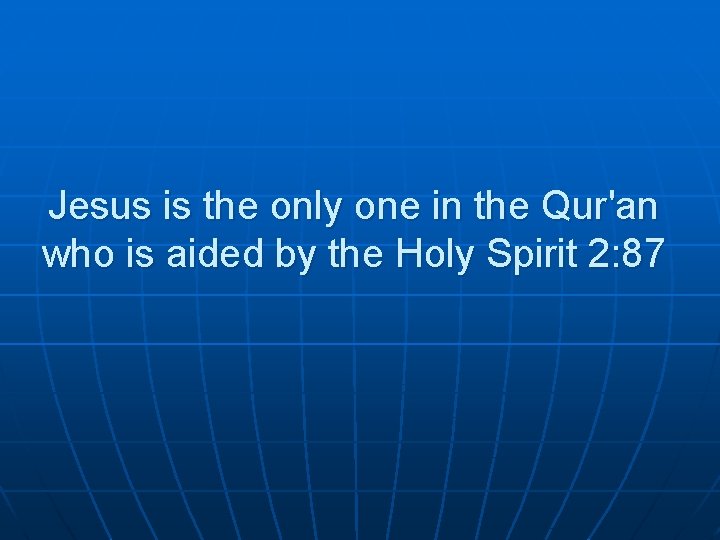 Jesus is the only one in the Qur'an who is aided by the Holy Spirit 2:87